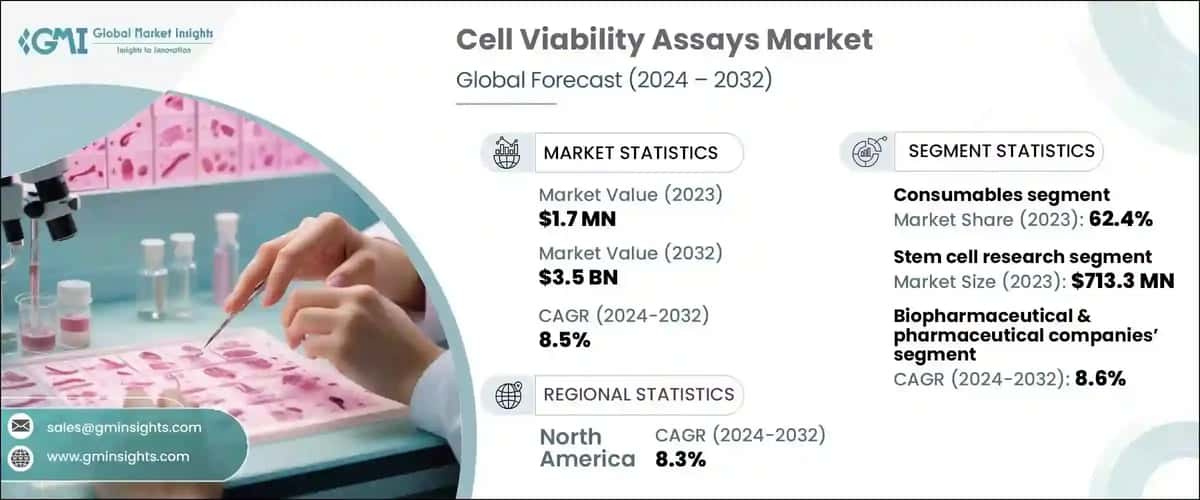 GMI Global Market Insights
Insights to Innovation

Cell Viability Assays Market
Global Forecast (2024 – 2032)

MARKET STATISTICS

Market Value (2023)
$1.7 MN

Market Value (2032)
$3.5 BN

CAGR (2024-2032)
8.5%

REGIONAL STATISTICS

North America
CAGR (2024-2032)
8.3%

SEGMENT STATISTICS

Consumables segment
Market Share (2023): 62.4%

Stem cell research segment
Market Size (2023): $713.3 MN

Biopharmaceutical & pharmaceutical companies' segment
CAGR (2024-2032): 8.6%

sales@gminsights.com
www.gminsights.com